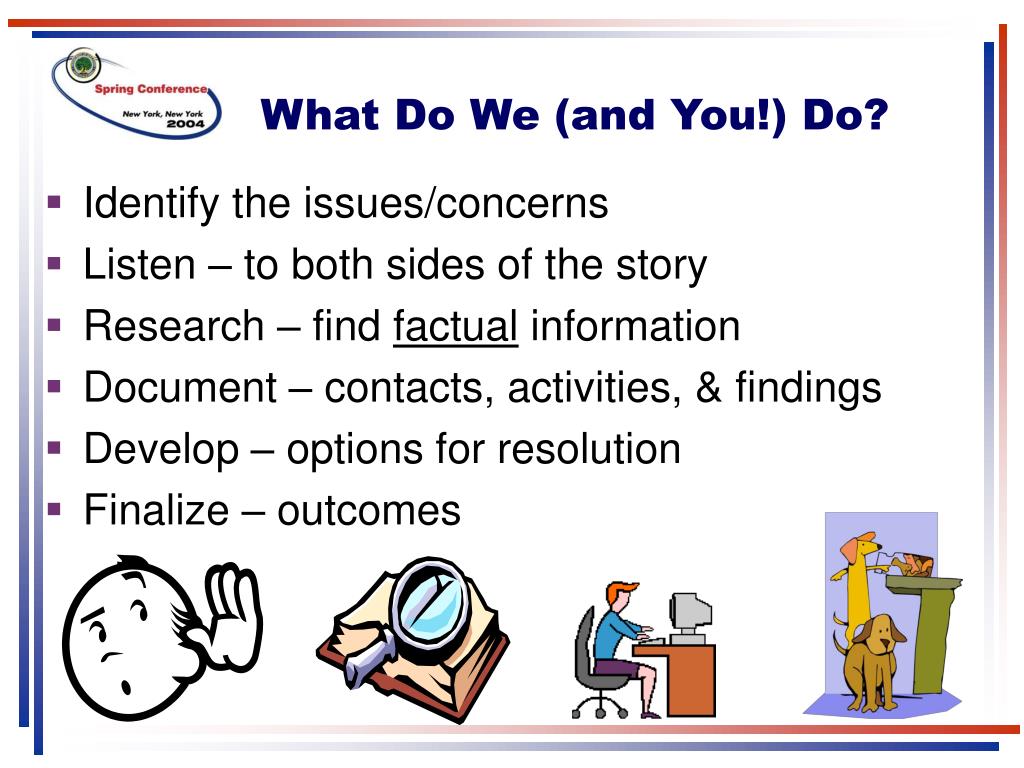 Spring Conference
New York, New York
2004

What Do We (and You!) Do?

- Identify the issues/concerns
- Listen – to both sides of the story
- Research – find factual information
- Document – contacts, activities, & findings
- Develop – options for resolution
- Finalize – outcomes